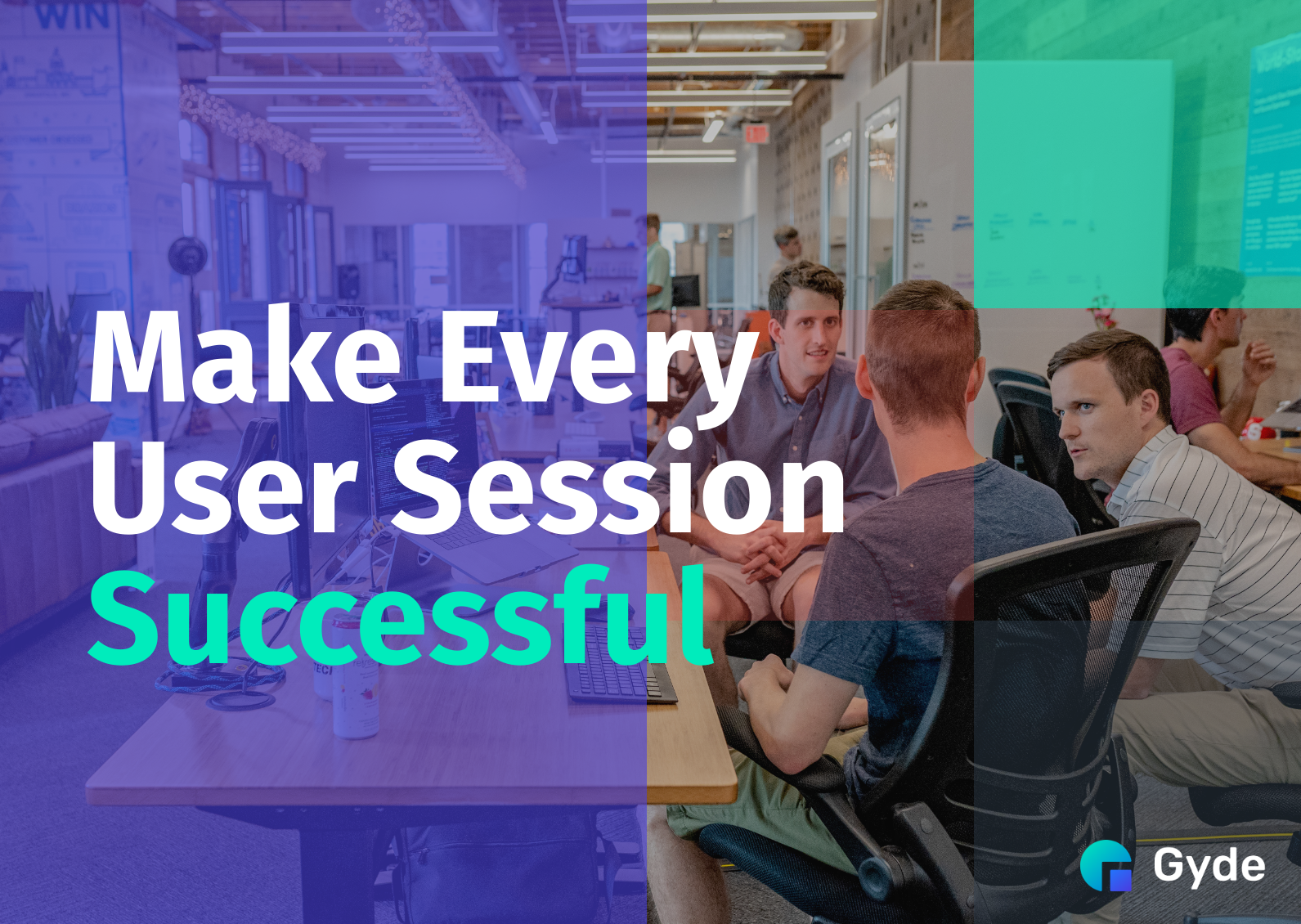 WIN

Make Every User Session Successful

Gyde